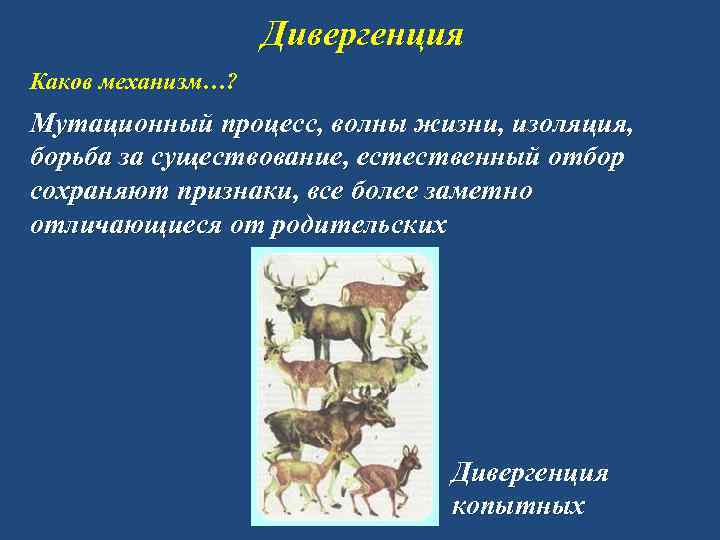 Дивергенция

Каков механизм…?

Мутационный процесс, волны жизни, изоляция, борьба за существование, естественный отбор сохраняют признаки, все более заметно отличающиеся от родительских

Дивергенция копытных